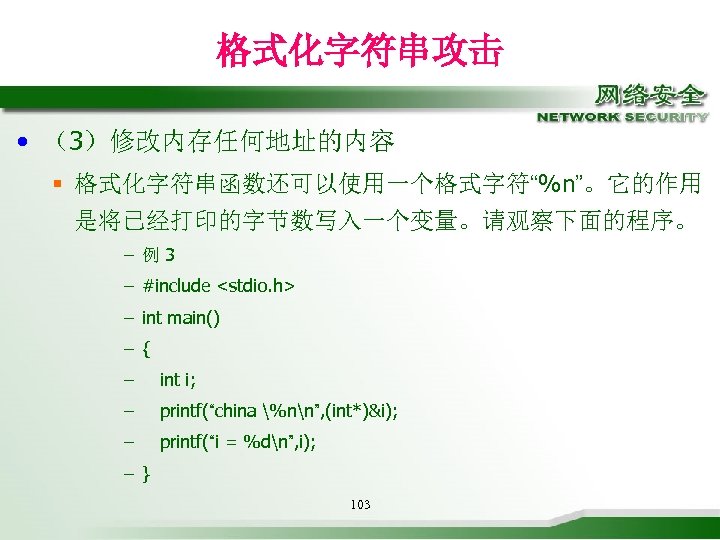 格式化字符串攻击

网络安全
NETWORK SECURITY

• （3）修改内存任何地址的内容
  ▪ 格式化字符串函数还可以使用一个格式字符“%n”。它的作用是将已经打印的字节数写入一个变量。请观察下面的程序。
    – 例 3
    – #include <stdio.h>
    – int main()
    – {
    –     int i;
    –     printf(“china \%n\n”,(int*)&i);
    –     printf(“i = %d\n”,i);
    – }

103